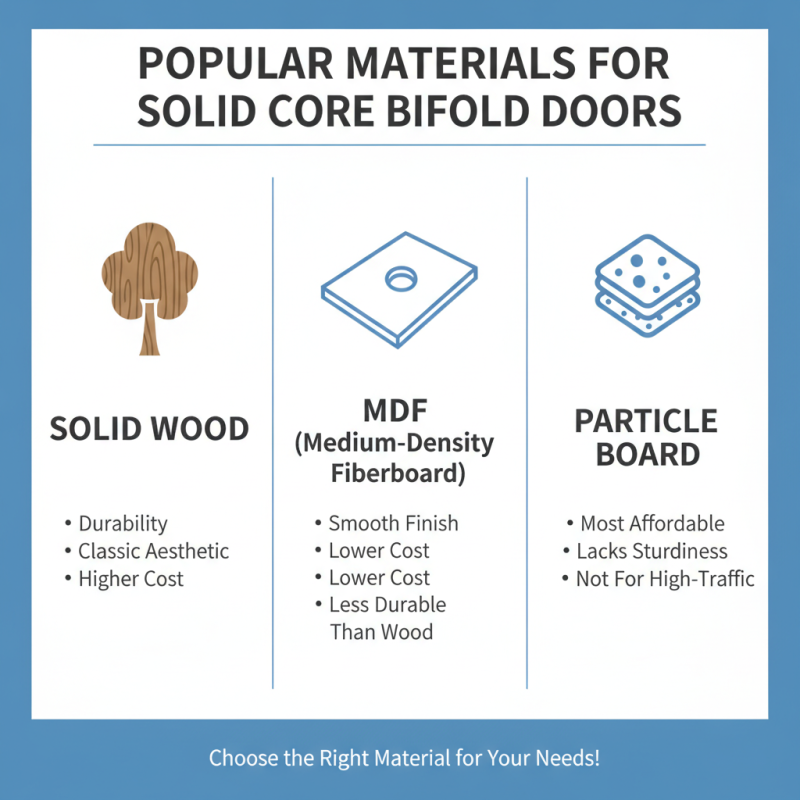 POPULAR MATERIALS FOR SOLID CORE BIFOLD DOORS

SOLID WOOD

• Durability
• Classic Aesthetic
• Higher Cost

MDF (Medium-Density Fiberboard)

• Smooth Finish
• Lower Cost
• Lower Cost
• Less Durable Than Wood

PARTICLE BOARD

• Most Affordable
• Lacks Sturdiness
• Not For High-Traffic

Choose the Right Material for Your Needs!